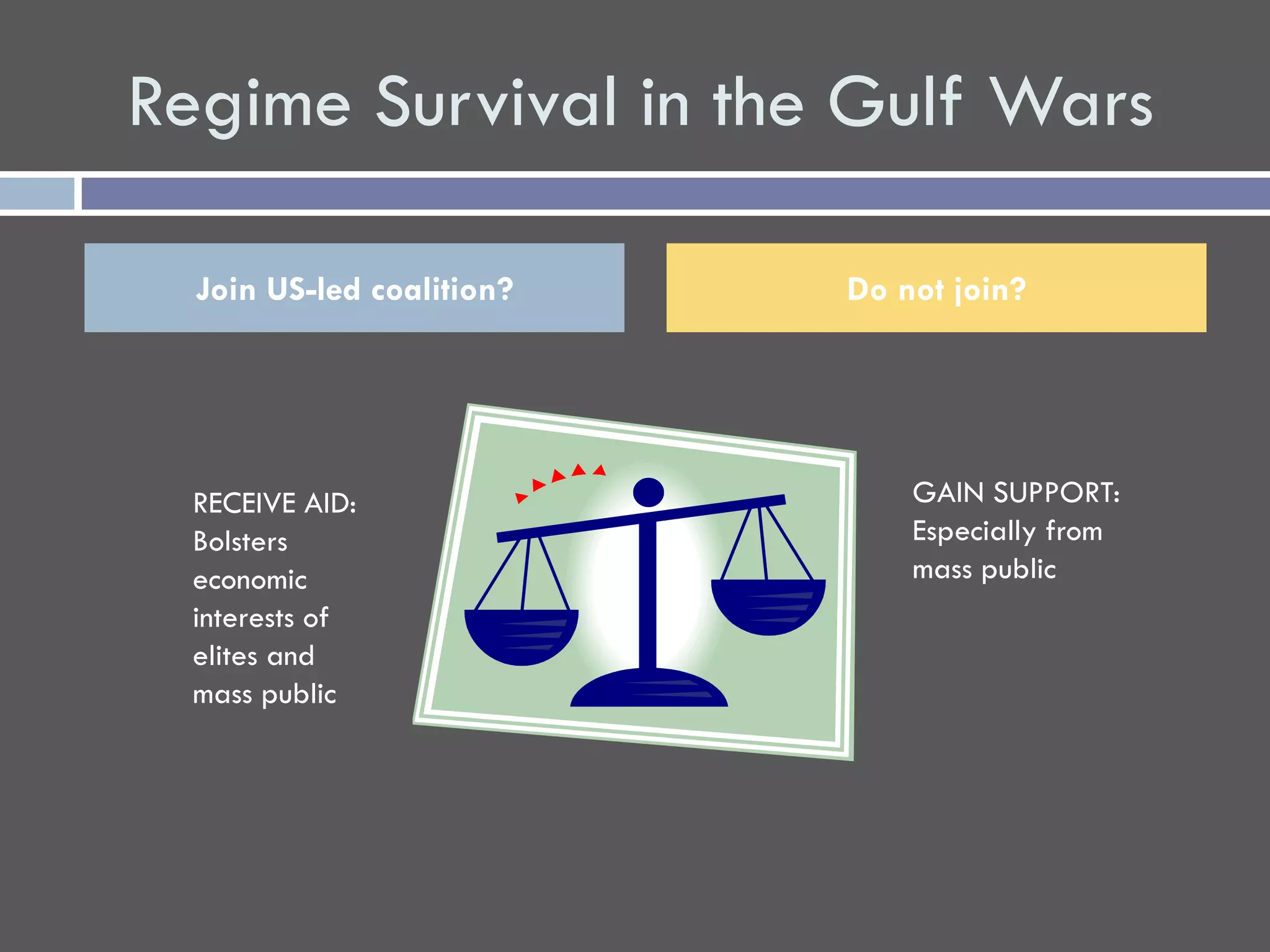 Regime Survival in the Gulf Wars

Join US-led coalition?

Do not join?

RECEIVE AID: Bolsters economic interests of elites and mass public

GAIN SUPPORT: Especially from mass public